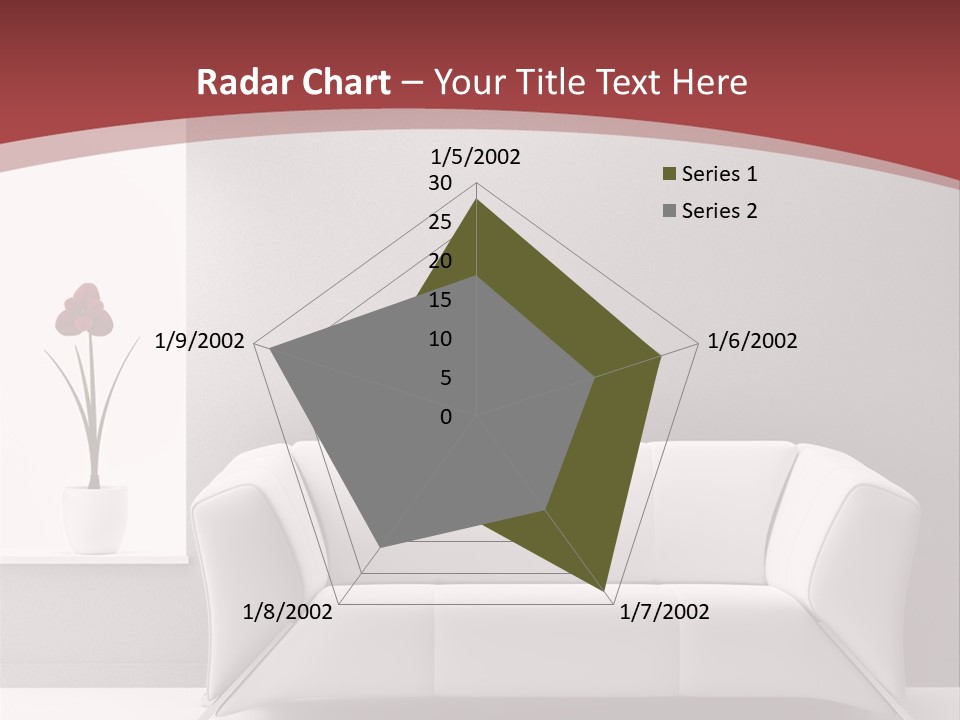 Radar Chart – Your Title Text Here

1/5/2002
30
25
20
15
10
5
0
1/6/2002
1/7/2002
1/8/2002
1/9/2002

Series 1
Series 2